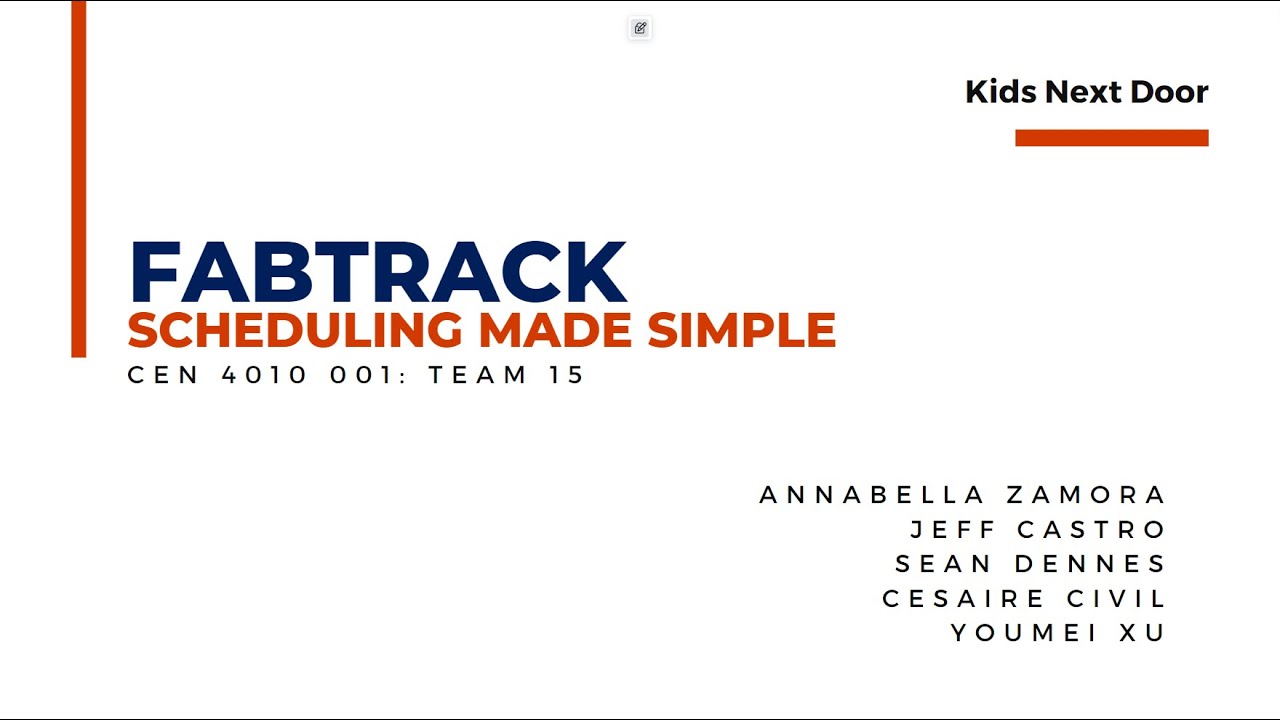 Kids Next Door

FABTRACK
SCHEDULING MADE SIMPLE
CEN 4010 001: TEAM 15

ANNABELLA ZAMORA
JEFF CASTRO
SEAN DENNES
CESAIRE CIVIL
YOUMEI XU